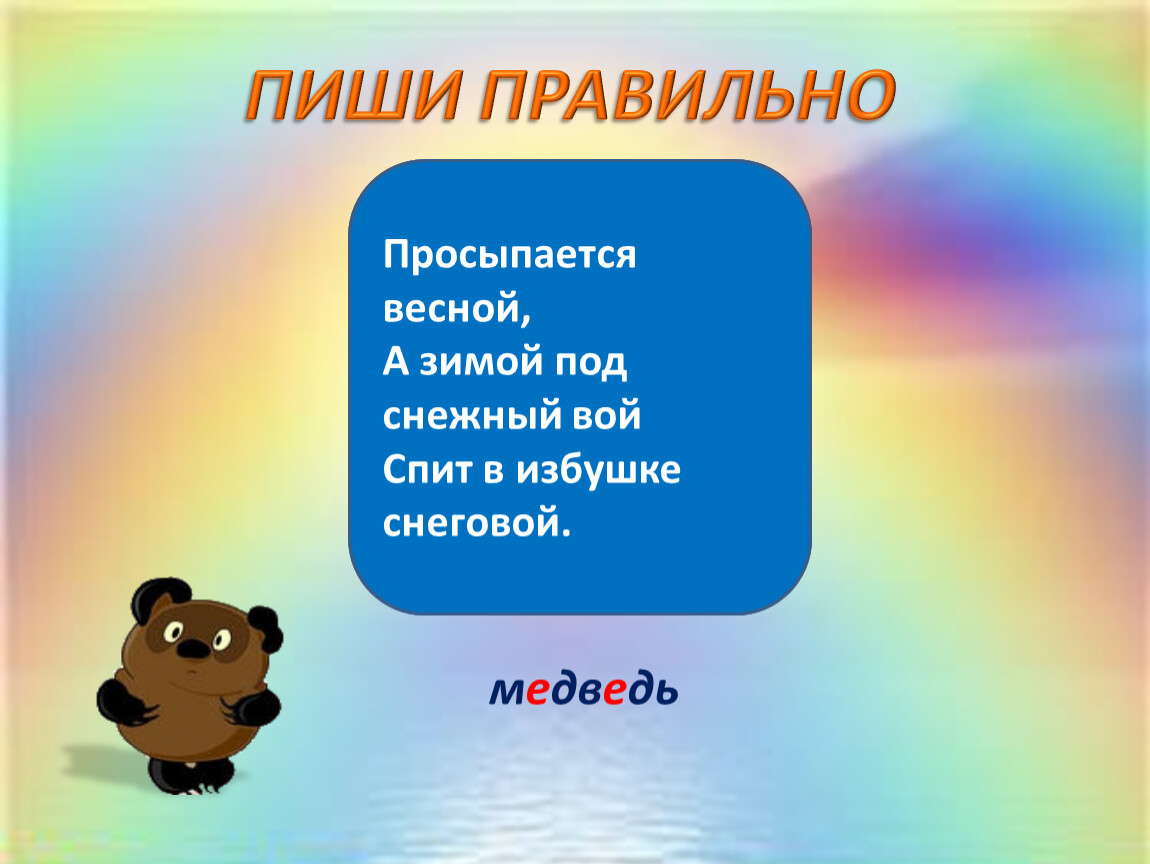 ПИШИ ПРАВИЛЬНО

Просыпается весной,
А зимой под снежный вой
Спит в избушке снеговой.

медведь